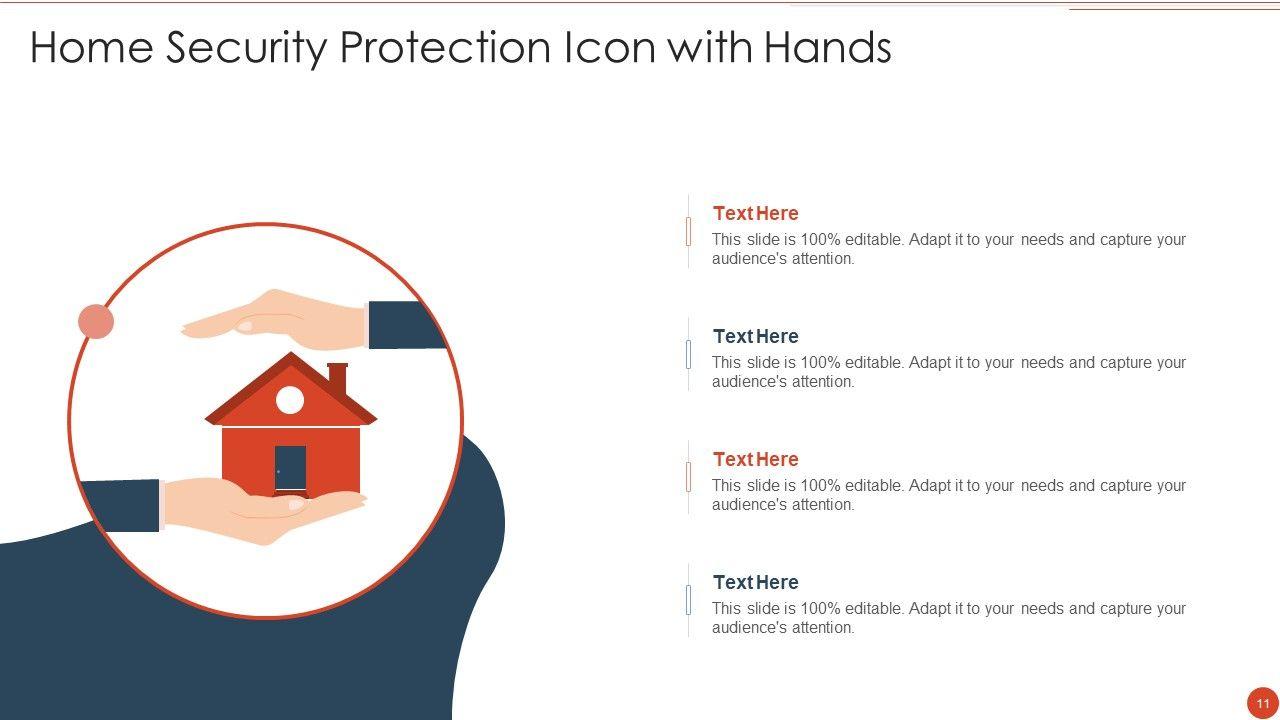 Home Security Protection Icon with Hands

Text Here
This slide is 100% editable. Adapt it to your needs and capture your audience's attention.

Text Here
This slide is 100% editable. Adapt it to your needs and capture your audience's attention.

Text Here
This slide is 100% editable. Adapt it to your needs and capture your audience's attention.

Text Here
This slide is 100% editable. Adapt it to your needs and capture your audience's attention.

11